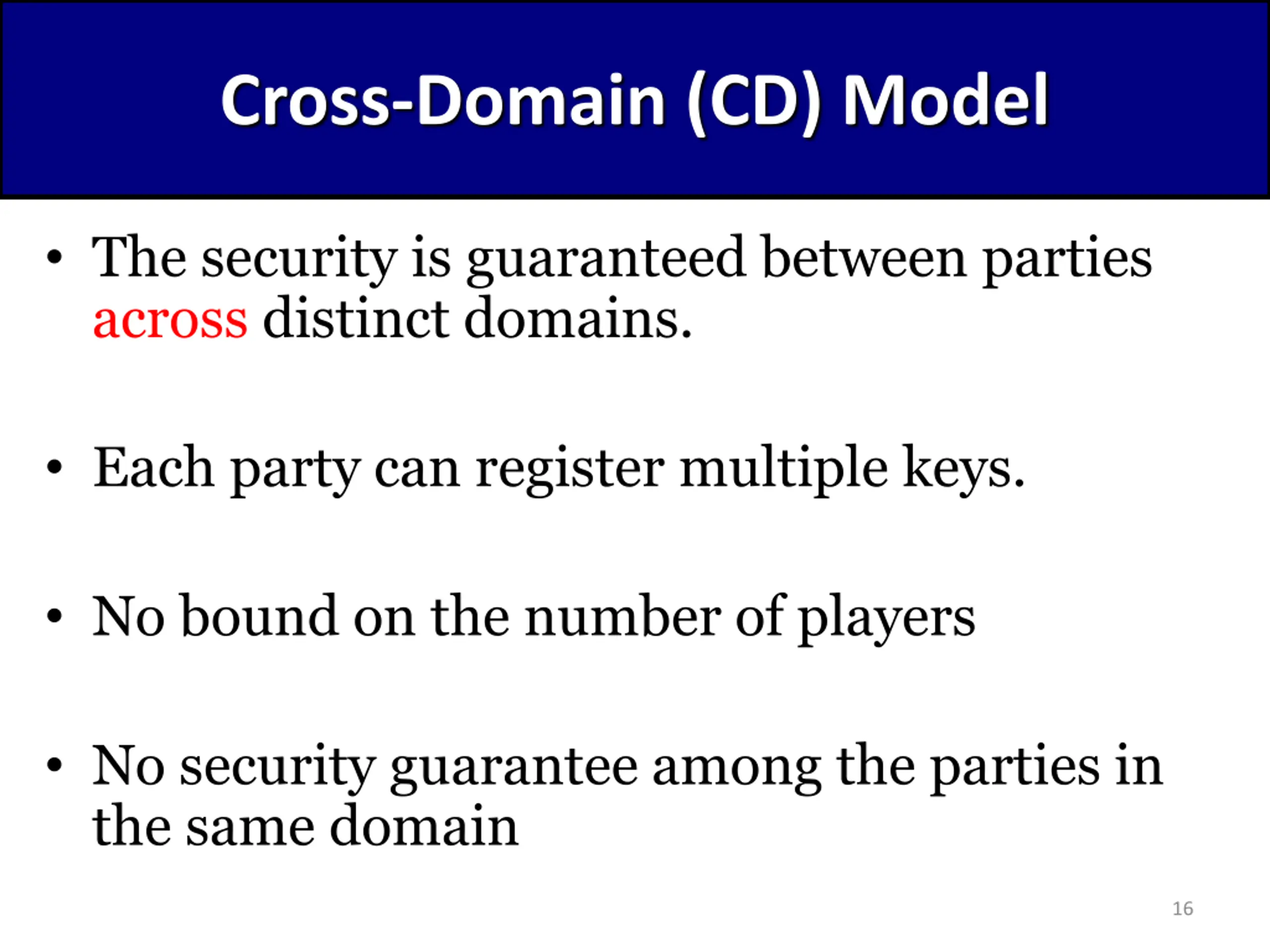 Cross-Domain (CD) Model

• The security is guaranteed between parties across distinct domains.

• Each party can register multiple keys.

• No bound on the number of players

• No security guarantee among the parties in the same domain

16